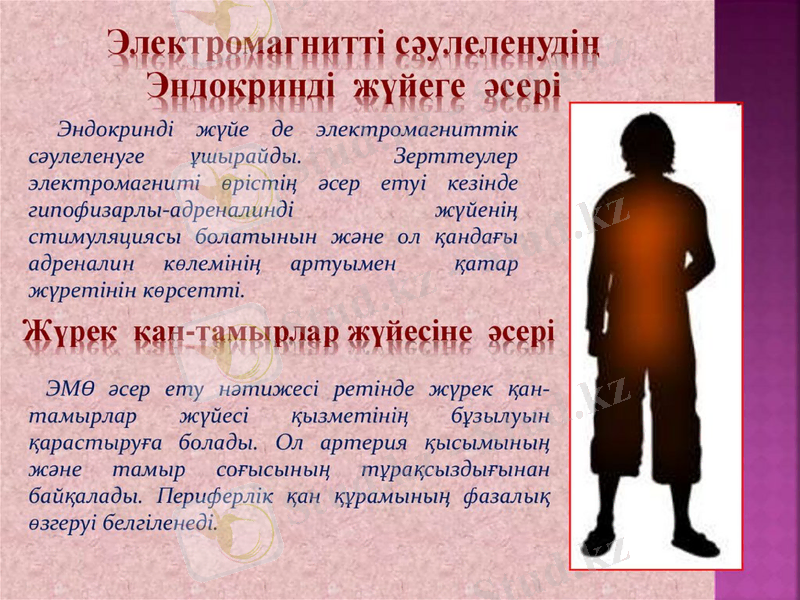 Электромагнитті сәулеленудің Эндокринді жүйеге әсері

Эндокринді жүйе де электромагниттік сәулеленуге ұшырайды. Зерттеулер электромагниті өрістің әсер етуі кезінде гипофизарлы-адреналинді жүйенің стимуляциясы болатынын және ол қандағы адреналин көлемінің артуымен қатар жүретінін көрсетті.

Жүрек қан-тамырлар жүйесіне әсері

ЭМӨ әсер ету нәтижесі ретінде жүрек қан-тамырлар жүйесі қызметінің бұзылуын қарастыруға болады. Ол артерия қысымының және тамыр соғысының тұрақсыздығынан байқалады. Периферлік қан құрамының фазалық өзгеруі белгіленеді.